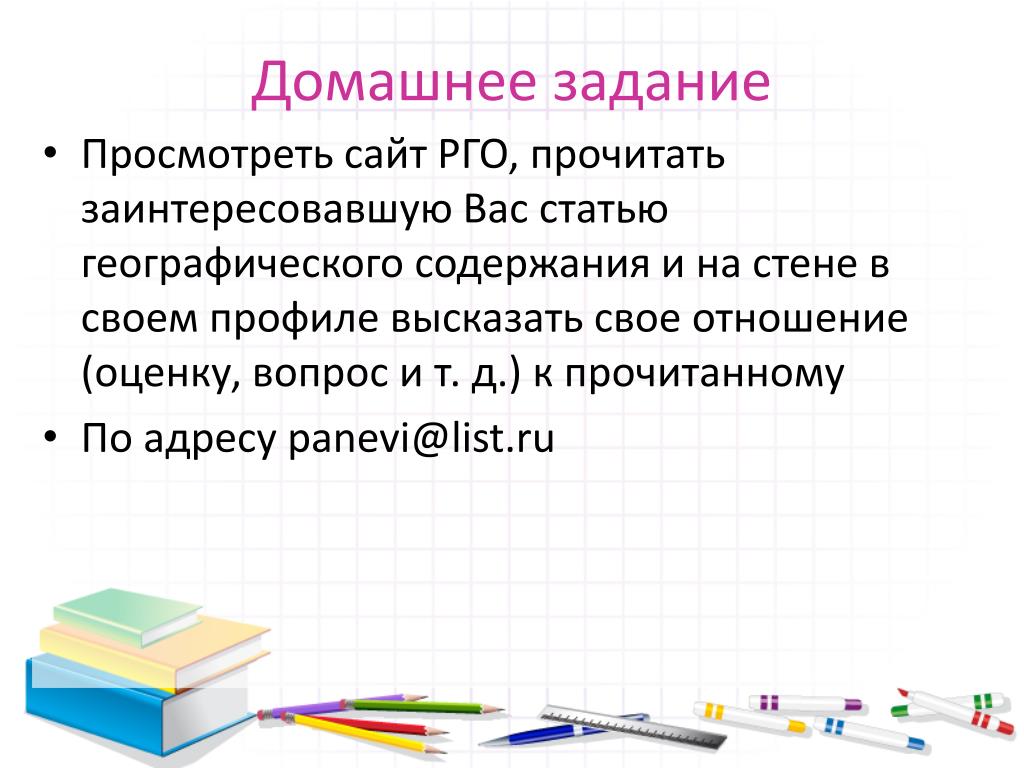 Домашнее задание

• Просмотреть сайт РГО, прочитать заинтересовавшую Вас статью географического содержания и на стене в своем профиле высказать свое отношение (оценку, вопрос и т. д.) к прочитанному

• По адресу panevi@list.ru